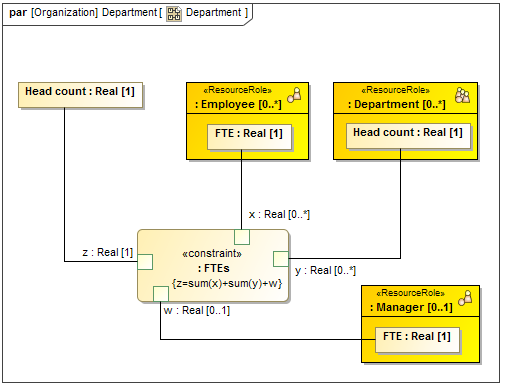 par [Organization] Department [ Department ]

Head count : Real [1]

«ResourceRole»
: Employee [0..*]

FTE : Real [1]

«ResourceRole»
: Department [0..*]

Head count : Real [1]

x : Real [0..*]

z : Real [1]

«constraint»
: FTEs
{z=sum(x)+sum(y)+w}

y : Real [0..*]

w : Real [0..1]

«ResourceRole»
: Manager [0..1]

FTE : Real [1]